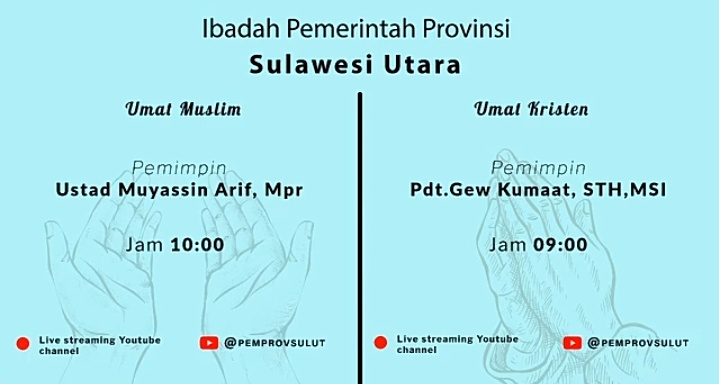 Ibadah Pemerintah Provinsi
Sulawesi Utara

Umat Muslim

Pemimpin
Ustad Muyassin Arif, Mpr

Jam 10:00

Live streaming Youtube channel

@PEMPROVSULUT

Umat Kristen

Pemimpin
Pdt.Gew Kumaat, STH,MSI

Jam 09:00

Live streaming Youtube channel

@PEMPROVSULUT